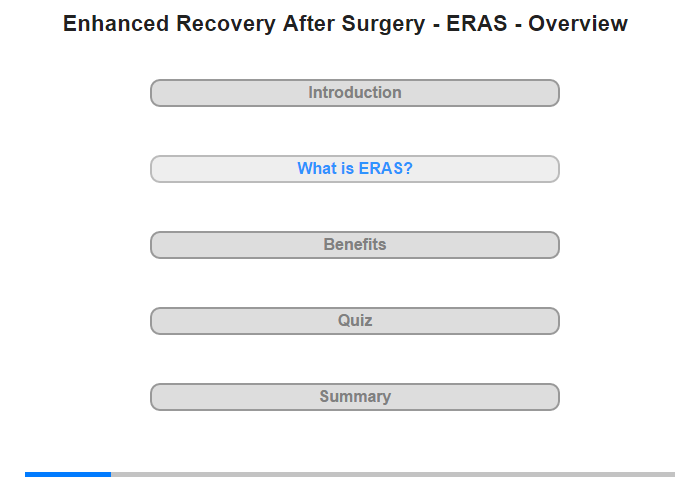 Enhanced Recovery After Surgery - ERAS - Overview

Introduction

What is ERAS?

Benefits

Quiz

Summary